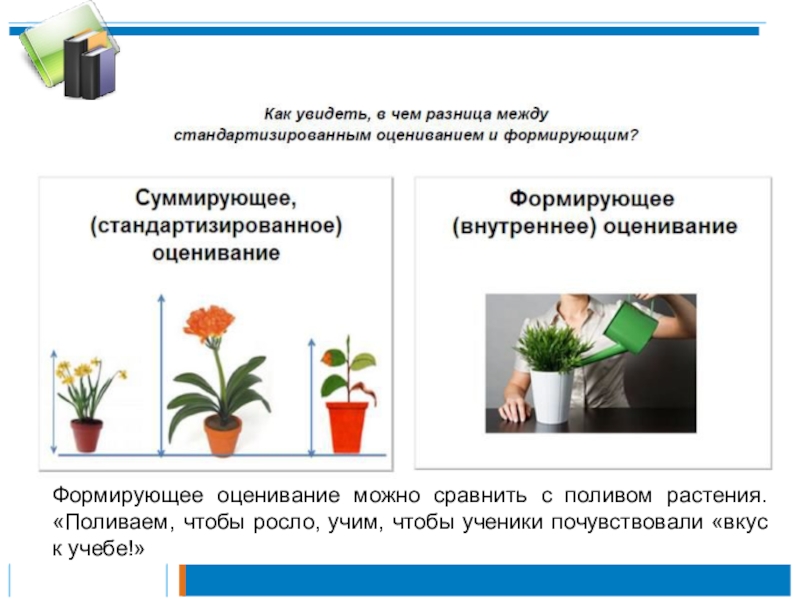 Как увидеть, в чем разница между стандартизированным оцениванием и формирующим?

Суммирующее, (стандартизированное) оценивание

Формирующее (внутреннее) оценивание

Формирующее оценивание можно сравнить с поливом растения. «Поливаем, чтобы росло, учим, чтобы ученики почувствовали «вкус к учебе!»